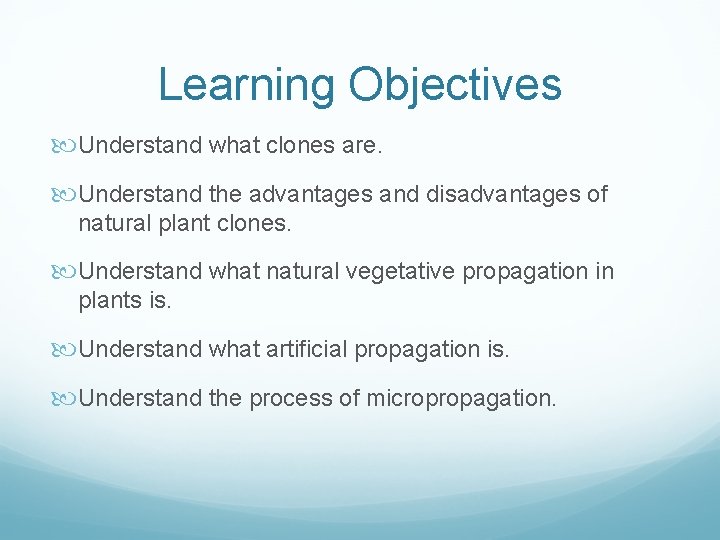 Learning Objectives

Understand what clones are.

Understand the advantages and disadvantages of natural plant clones.

Understand what natural vegetative propagation in plants is.

Understand what artificial propagation is.

Understand the process of micropropagation.